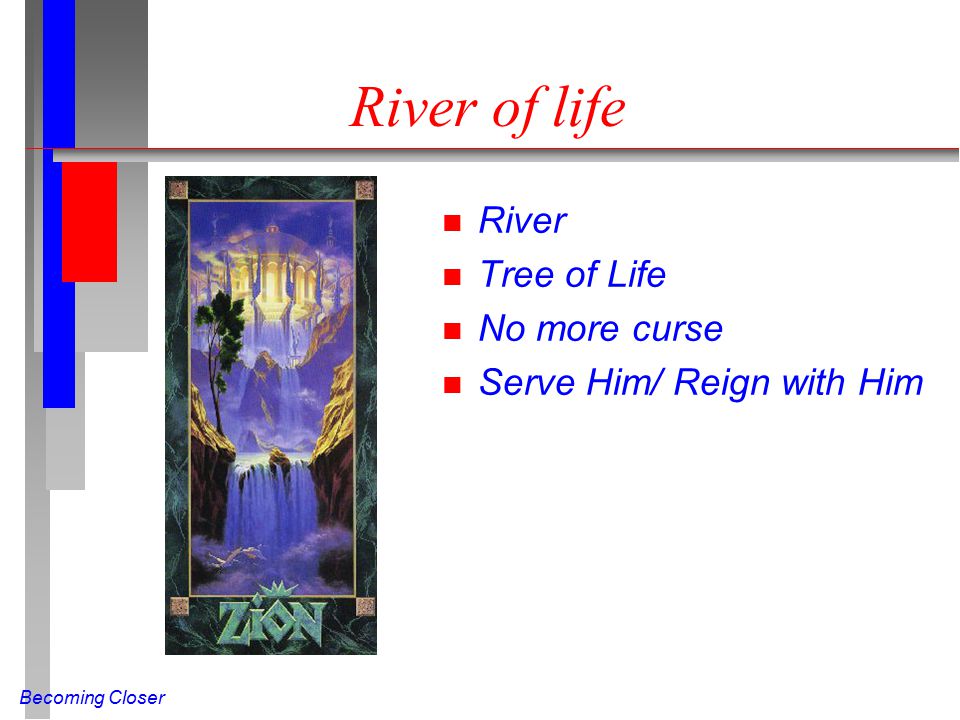 River of life

ZION

- River
- Tree of Life
- No more curse
- Serve Him/ Reign with Him

Becoming Closer